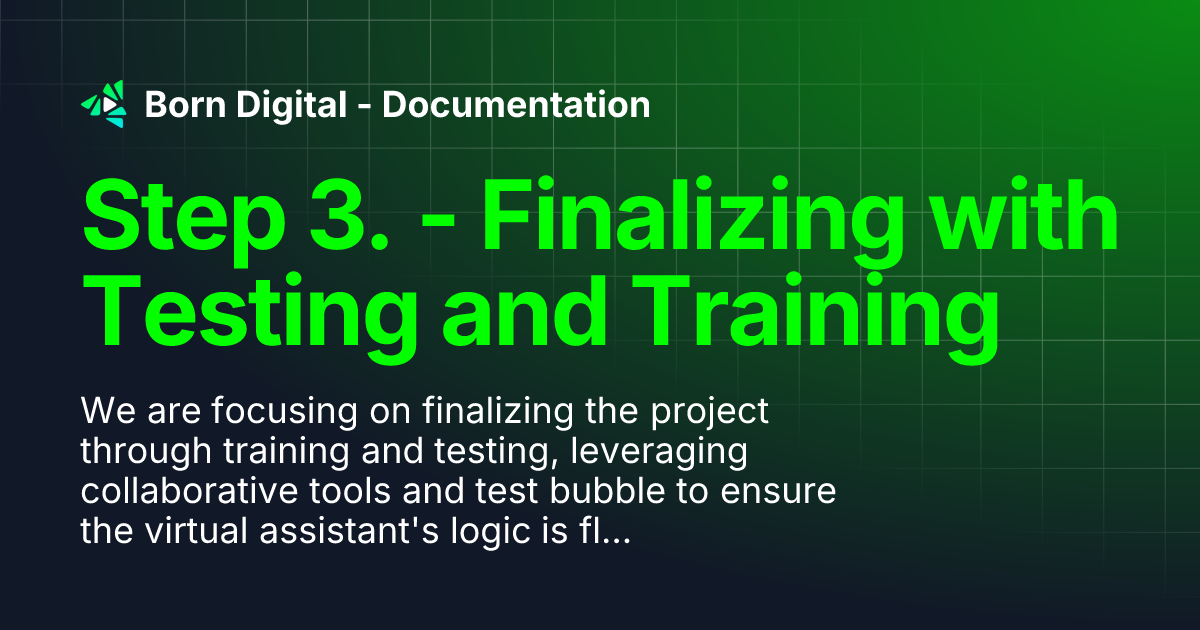 Born Digital - Documentation

Step 3. - Finalizing with Testing and Training

We are focusing on finalizing the project through training and testing, leveraging collaborative tools and test bubble to ensure the virtual assistant's logic is fl...